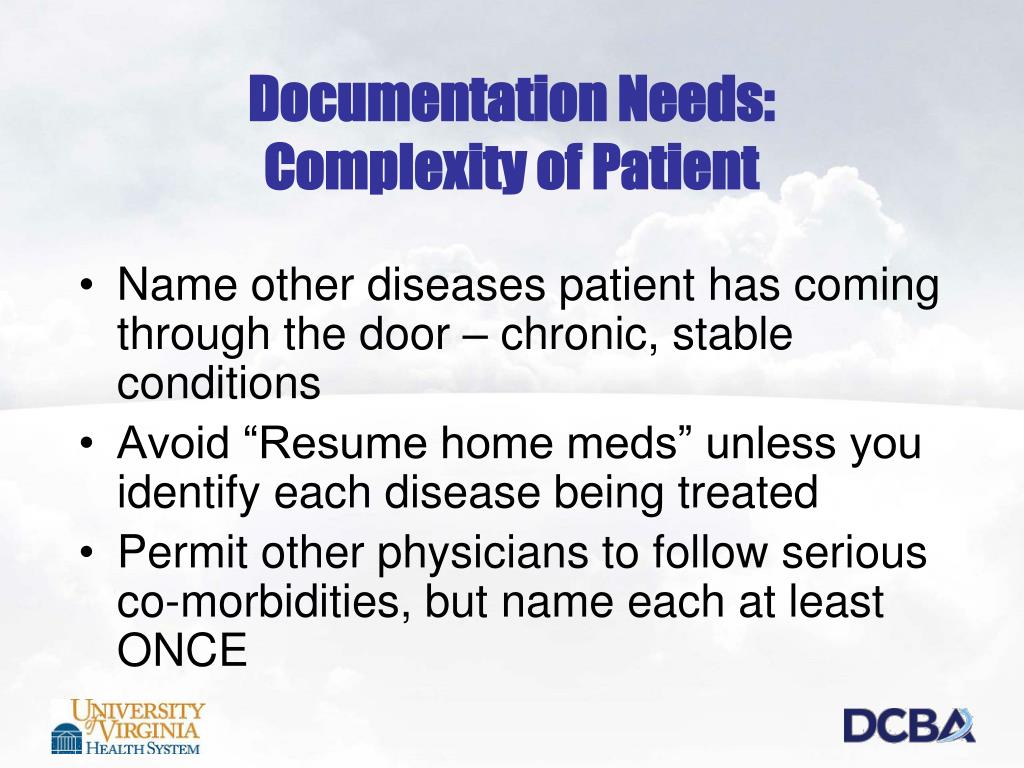 Documentation Needs:
Complexity of Patient

• Name other diseases patient has coming through the door – chronic, stable conditions
• Avoid “Resume home meds” unless you identify each disease being treated
• Permit other physicians to follow serious co-morbidities, but name each at least ONCE

UNIVERSITY of VIRGINIA HEALTH SYSTEM

DCBA